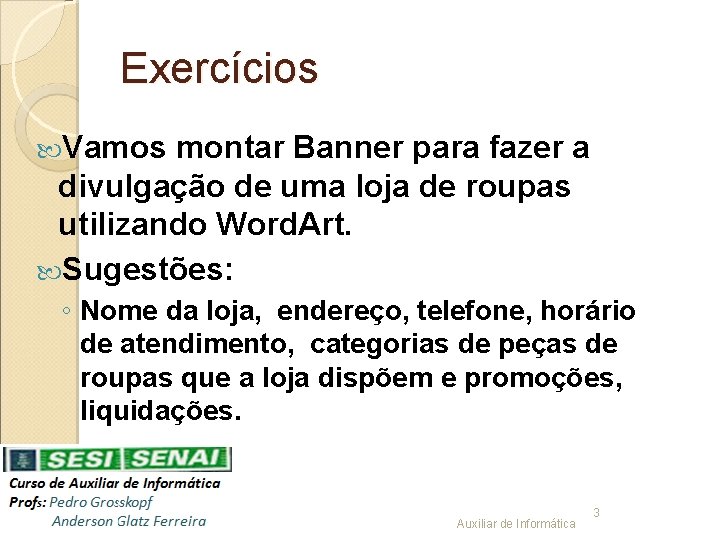 Exercícios

Vamos montar Banner para fazer a divulgação de uma loja de roupas utilizando WordArt.

Sugestões:

◦ Nome da loja, endereço, telefone, horário de atendimento, categorias de peças de roupas que a loja dispõem e promoções, liquidações.

SESI SENAI

Curso de Auxiliar de Informática
Profs: Pedro Grosskopf
Anderson Glatz Ferreira

Auxiliar de Informática

3